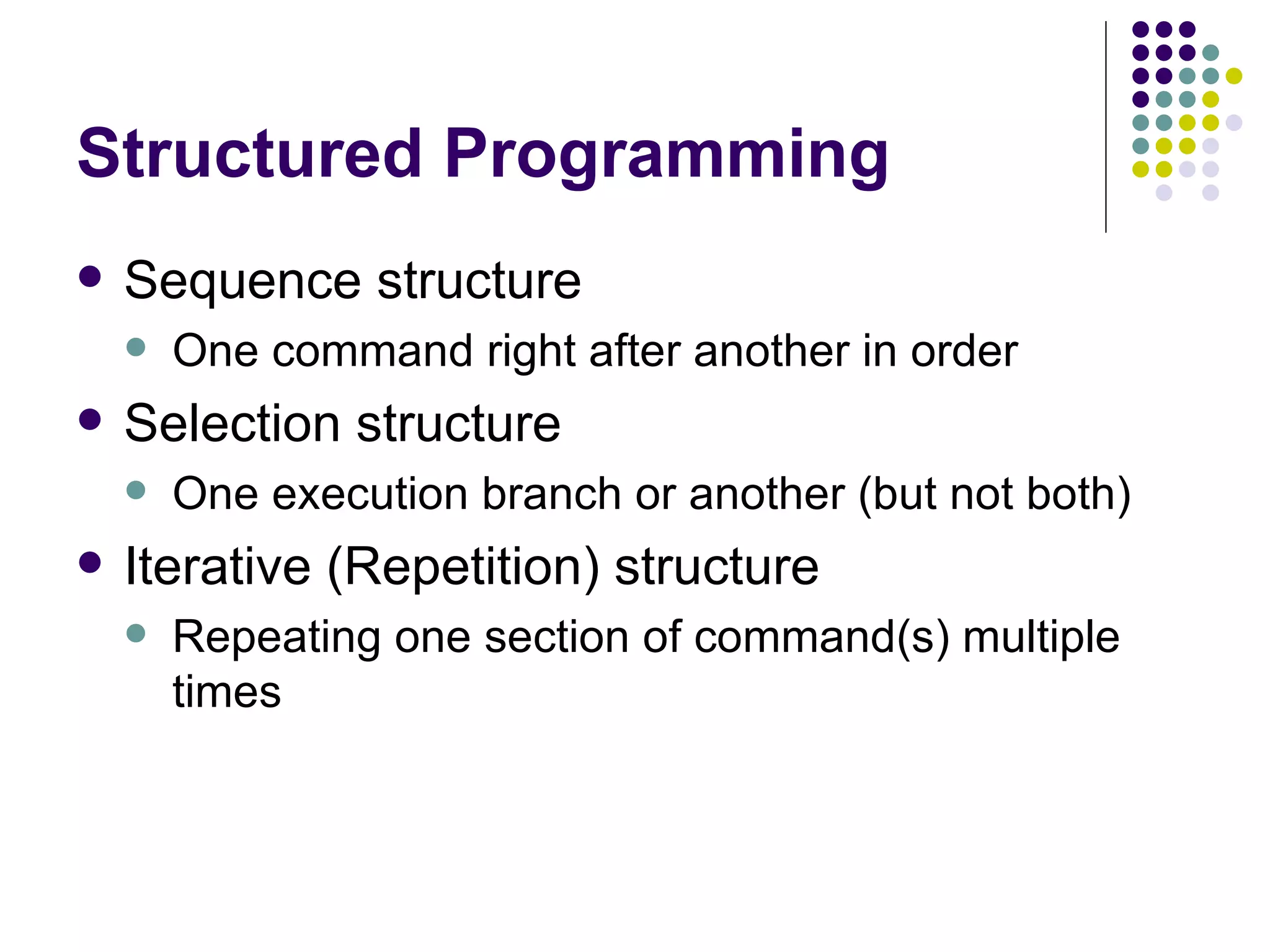 Structured Programming

- Sequence structure
  - One command right after another in order
- Selection structure
  - One execution branch or another (but not both)
- Iterative (Repetition) structure
  - Repeating one section of command(s) multiple times